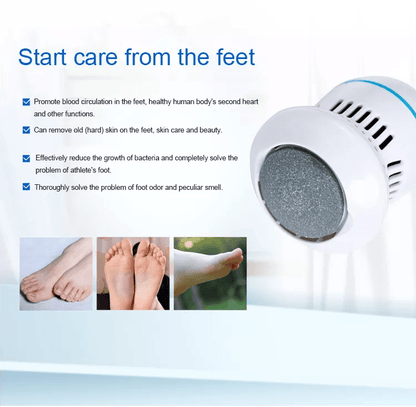 Start care from the feet

☑ Promote blood circulation in the feet, healthy human body's second heart and other functions.

☑ Can remove old (hard) skin on the feet, skin care and beauty.

☑ Effectively reduce the growth of bacteria and completely solve the problem of athlete's foot.

☑ Thoroughly solve the problem of foot odor and peculiar smell.